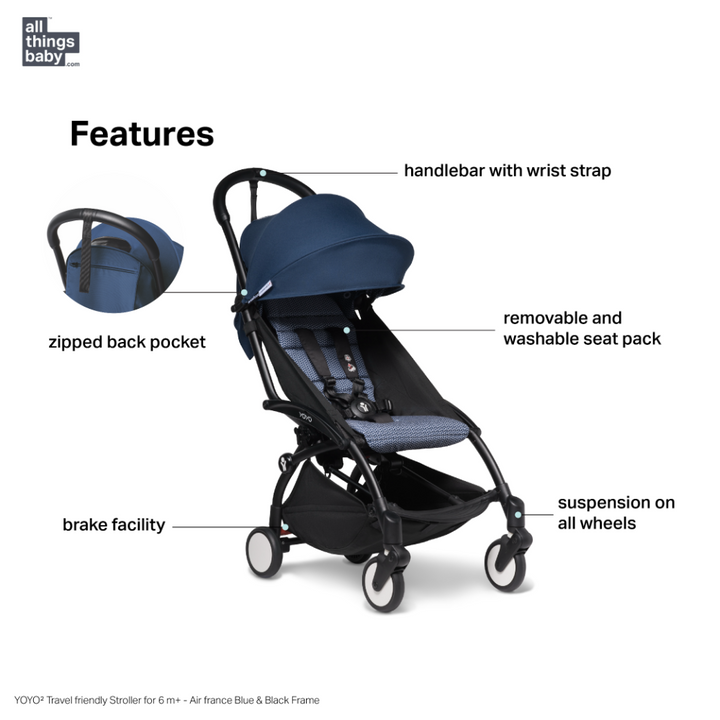 all things baby .com

Features

handlebar with wrist strap

zipped back pocket

removable and washable seat pack

YOYO

brake facility

suspension on all wheels

YOYO² Travel friendly Stroller for 6 m+ - Air france Blue & Black Frame